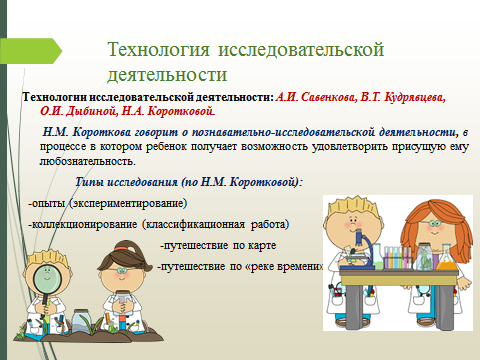 Технология исследовательской деятельности

Технологии исследовательской деятельности: А.И. Савенкова, В.Т. Кудрявцева, О.И. Дыбиной, Н.А. Коротковой.

Н.М. Короткова говорит о познавательно-исследовательской деятельности, в процессе в котором ребенок получает возможность удовлетворить присущую ему любознательность.

Типы исследования (по Н.М. Коротковой):

-опыты (экспериментирование)

-коллекционирование (классификационная работа)

-путешествие по карте

-путешествие по «реке времени»